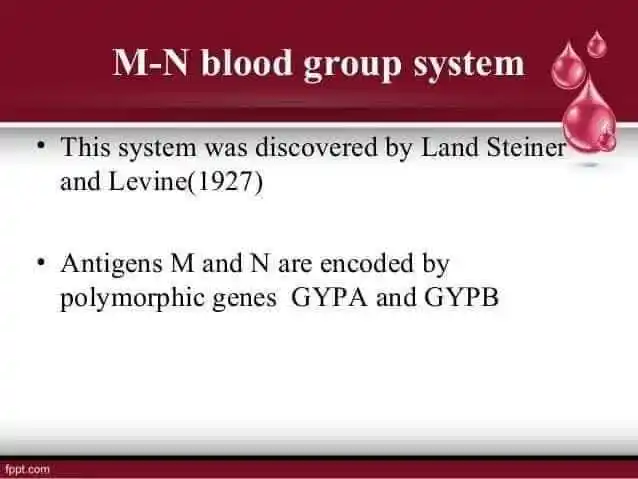 M-N blood group system

• This system was discovered by Land Steiner and Levine(1927)

• Antigens M and N are encoded by polymorphic genes GYPA and GYPB

fppt.com